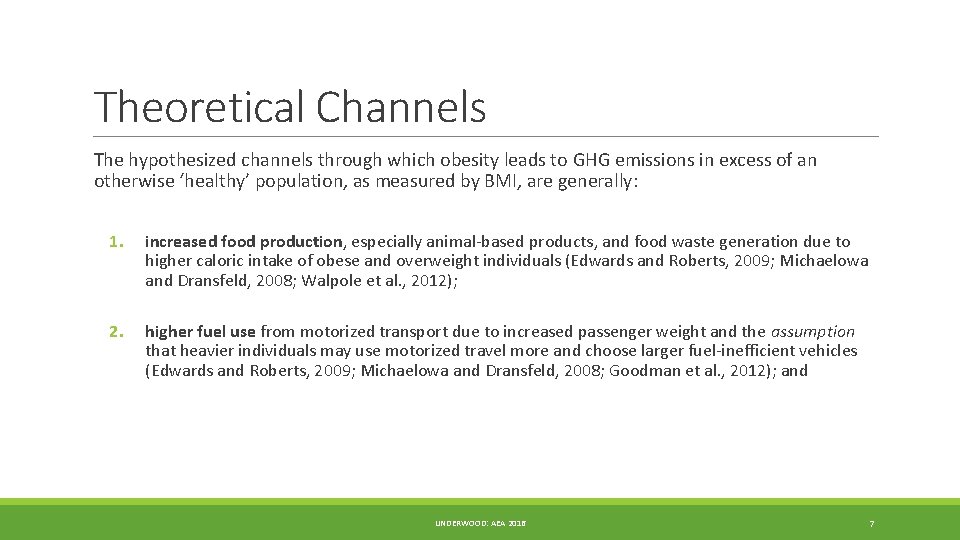 Theoretical Channels

The hypothesized channels through which obesity leads to GHG emissions in excess of an otherwise 'healthy' population, as measured by BMI, are generally:

1. increased food production, especially animal-based products, and food waste generation due to higher caloric intake of obese and overweight individuals (Edwards and Roberts, 2009; Michaelowa and Dransfeld, 2008; Walpole et al., 2012);

2. higher fuel use from motorized transport due to increased passenger weight and the assumption that heavier individuals may use motorized travel more and choose larger fuel-inefficient vehicles (Edwards and Roberts, 2009; Michaelowa and Dransfeld, 2008; Goodman et al., 2012); and

UNDERWOOD: AEA 2018

7